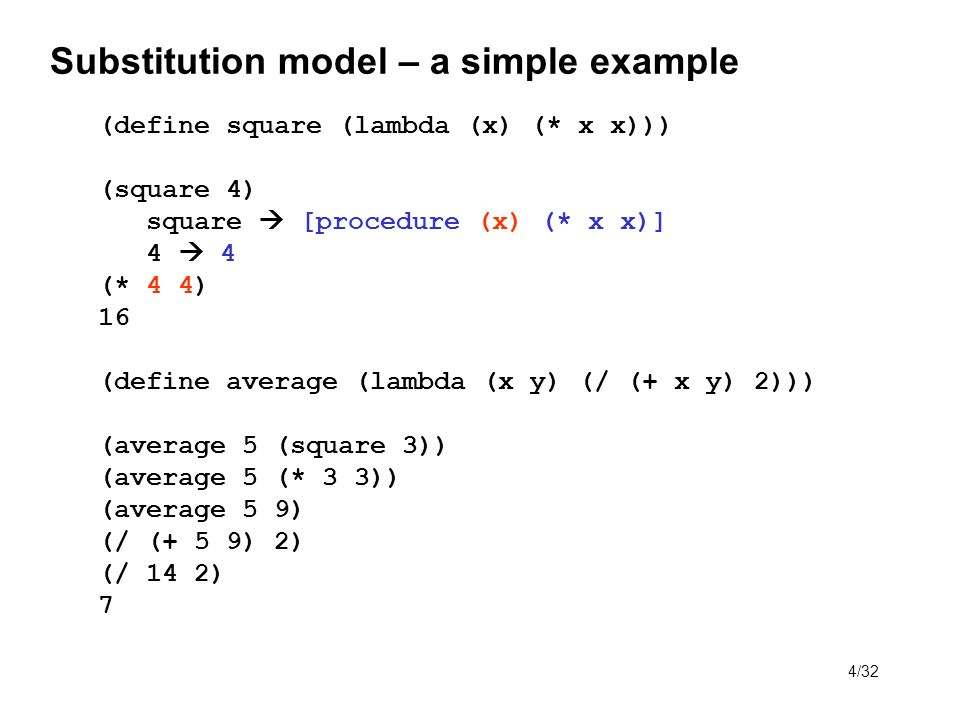 Substitution model – a simple example

(define square (lambda (x) (* x x)))

(square 4)
square → [procedure (x) (* x x)]
4 → 4
(* 4 4)
16

(define average (lambda (x y) (/ (+ x y) 2)))

(average 5 (square 3))
(average 5 (* 3 3))
(average 5 9)
(/ (+ 5 9) 2)
(/ 14 2)
7

4/32